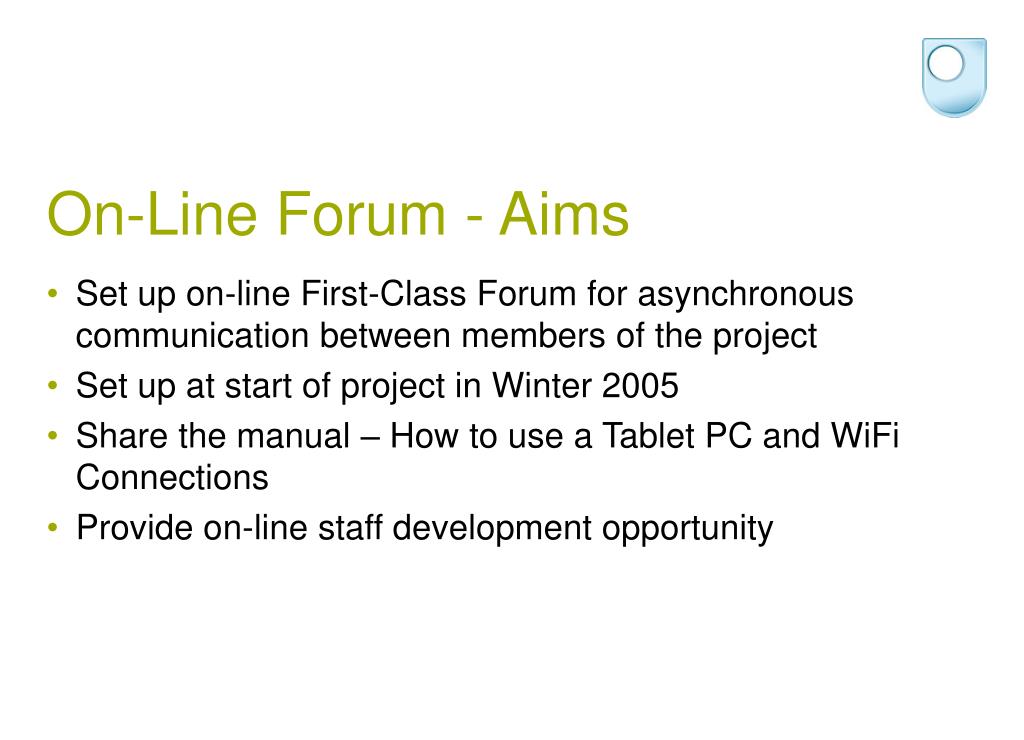 On-Line Forum - Aims

• Set up on-line First-Class Forum for asynchronous communication between members of the project
• Set up at start of project in Winter 2005
• Share the manual – How to use a Tablet PC and WiFi Connections
• Provide on-line staff development opportunity